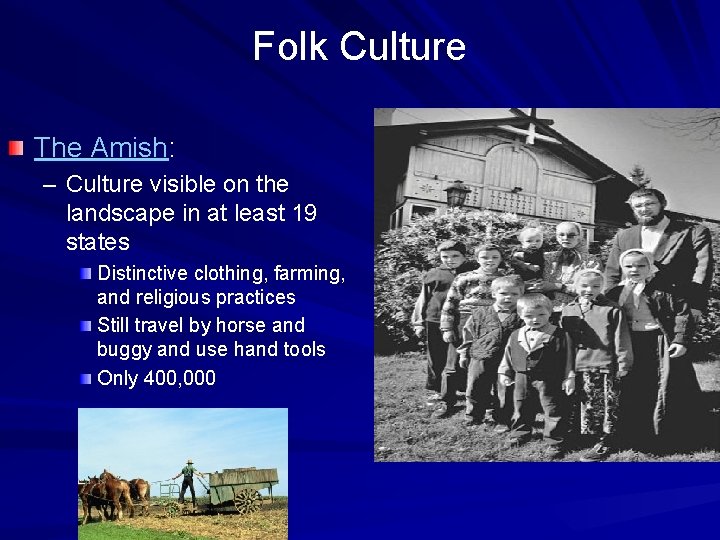 Folk Culture

The Amish:

– Culture visible on the landscape in at least 19 states

Distinctive clothing, farming, and religious practices

Still travel by horse and buggy and use hand tools

Only 400,000